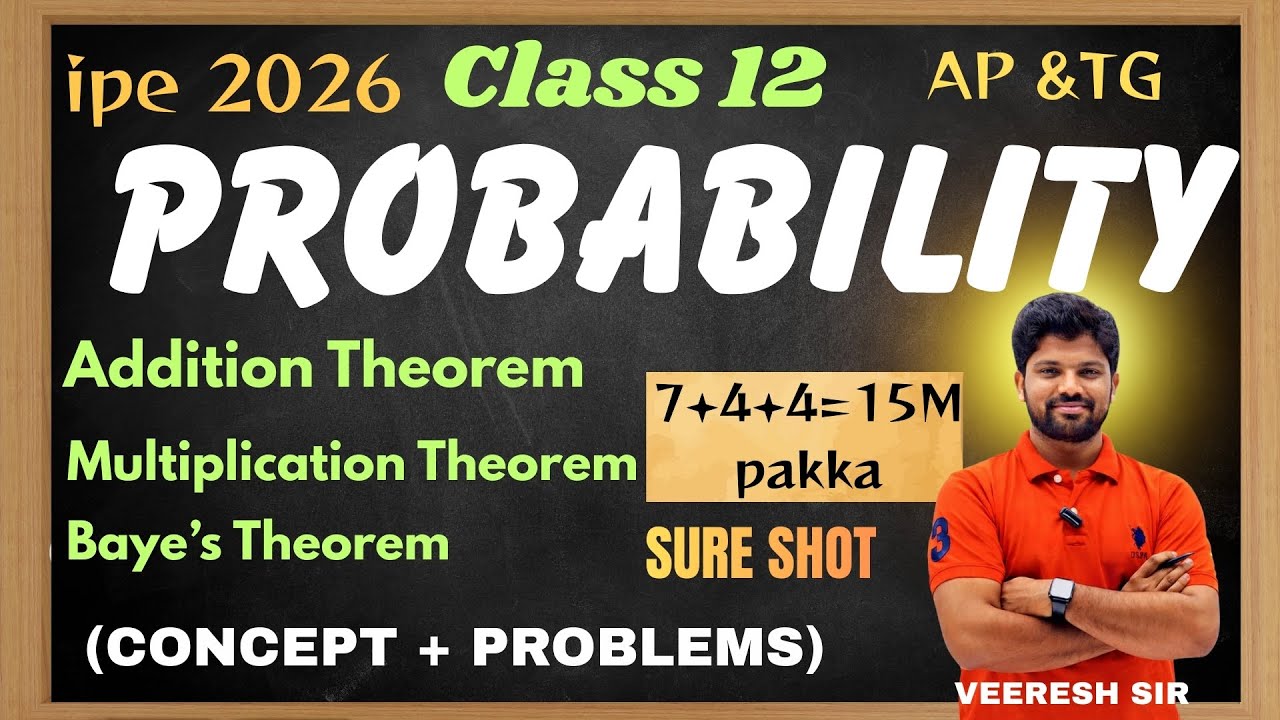 ipe 2026 Class 12 AP &TG

PROBABILITY

Addition Theorem

Multiplication Theorem

Baye's Theorem

7+4+4=15M pakka

SURE SHOT

(CONCEPT + PROBLEMS)

VEERESH SIR